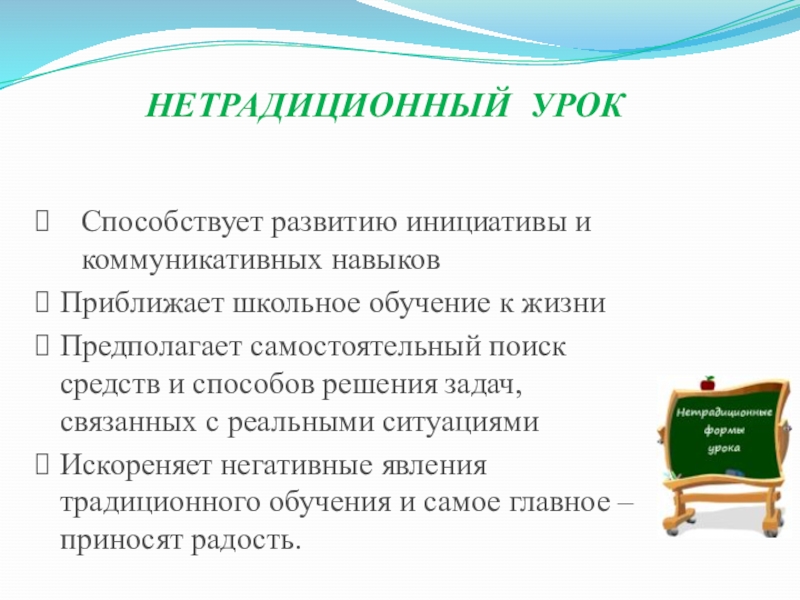 НЕТРАДИЦИОННЫЙ УРОК

 Способствует развитию инициативы и коммуникативных навыков
 Приближает школьное обучение к жизни
 Предполагает самостоятельный поиск средств и способов решения задач, связанных с реальными ситуациями
 Искореняет негативные явления традиционного обучения и самое главное – приносят радость.

Нетрадиционные формы урока